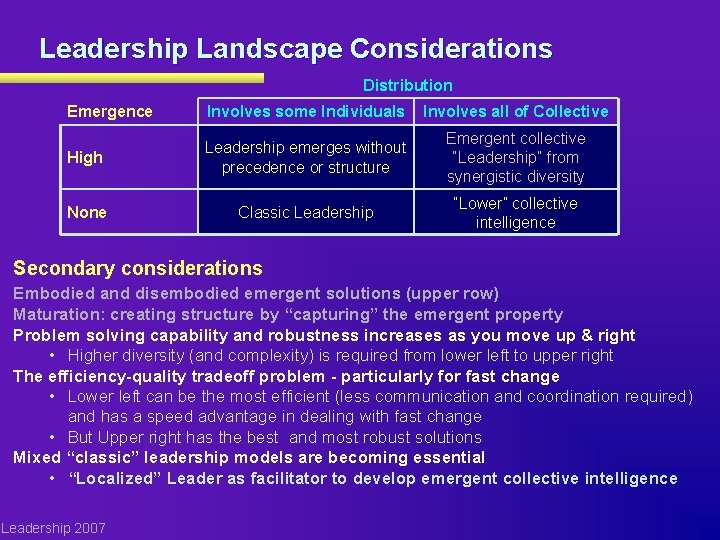 Leadership Landscape Considerations

Distribution

| Emergence | Involves some Individuals | Involves all of Collective |
|---|---|---|
| High | Leadership emerges without precedence or structure | Emergent collective "Leadership" from synergistic diversity |
| None | Classic Leadership | "Lower" collective intelligence |

Secondary considerations

Embodied and disembodied emergent solutions (upper row)

Maturation: creating structure by “capturing” the emergent property

Problem solving capability and robustness increases as you move up & right

• Higher diversity (and complexity) is required from lower left to upper right

The efficiency-quality tradeoff problem - particularly for fast change

• Lower left can be the most efficient (less communication and coordination required) and has a speed advantage in dealing with fast change

• But Upper right has the best and most robust solutions

Mixed “classic” leadership models are becoming essential

• “Localized” Leader as facilitator to develop emergent collective intelligence

Leadership 2007